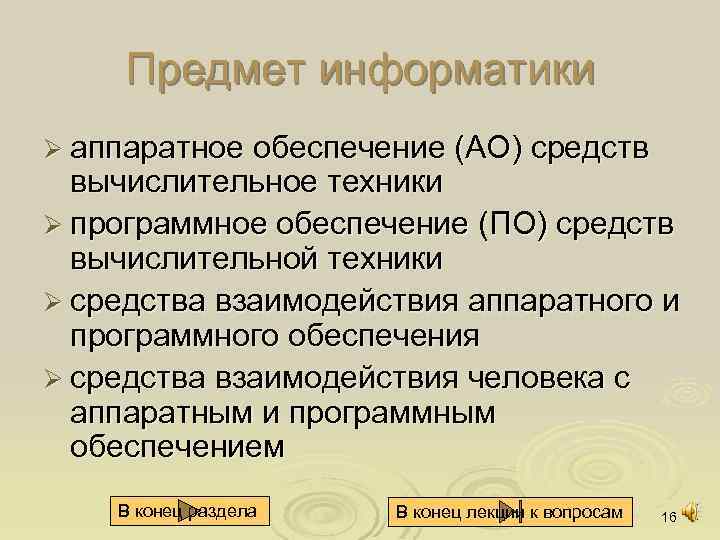 Предмет информатики

➢ аппаратное обеспечение (АО) средств вычислительное техники
➢ программное обеспечение (ПО) средств вычислительной техники
➢ средства взаимодействия аппаратного и программного обеспечения
➢ средства взаимодействия человека с аппаратным и программным обеспечением

В конец раздела

В конец лекции к вопросам

16